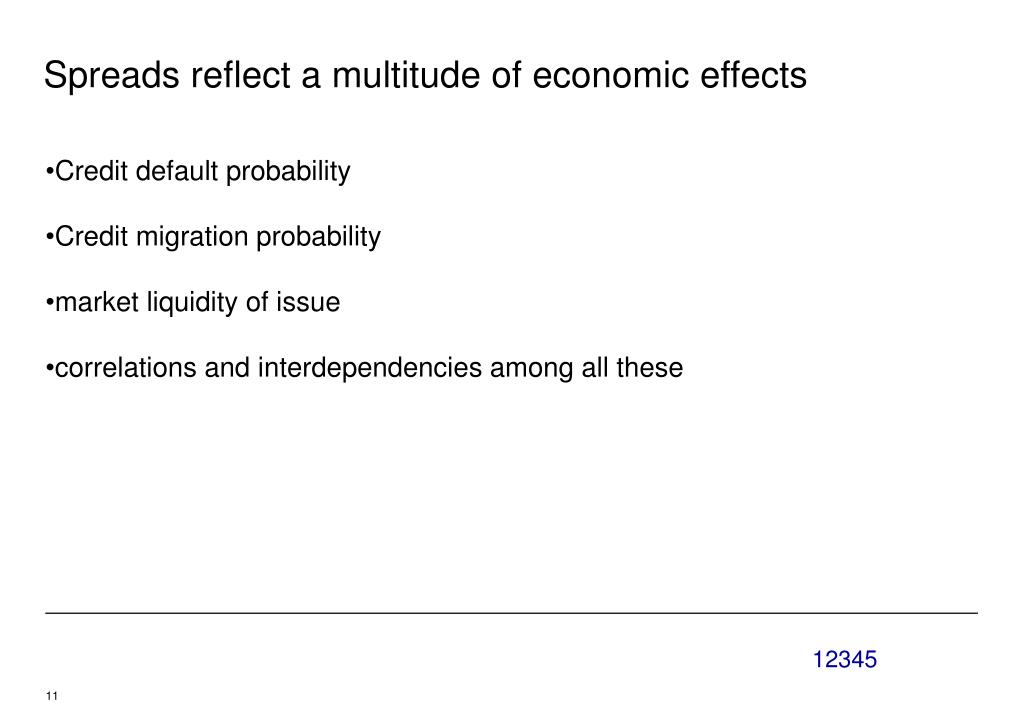 Spreads reflect a multitude of economic effects

•Credit default probability

•Credit migration probability

•market liquidity of issue

•correlations and interdependencies among all these

12345

11